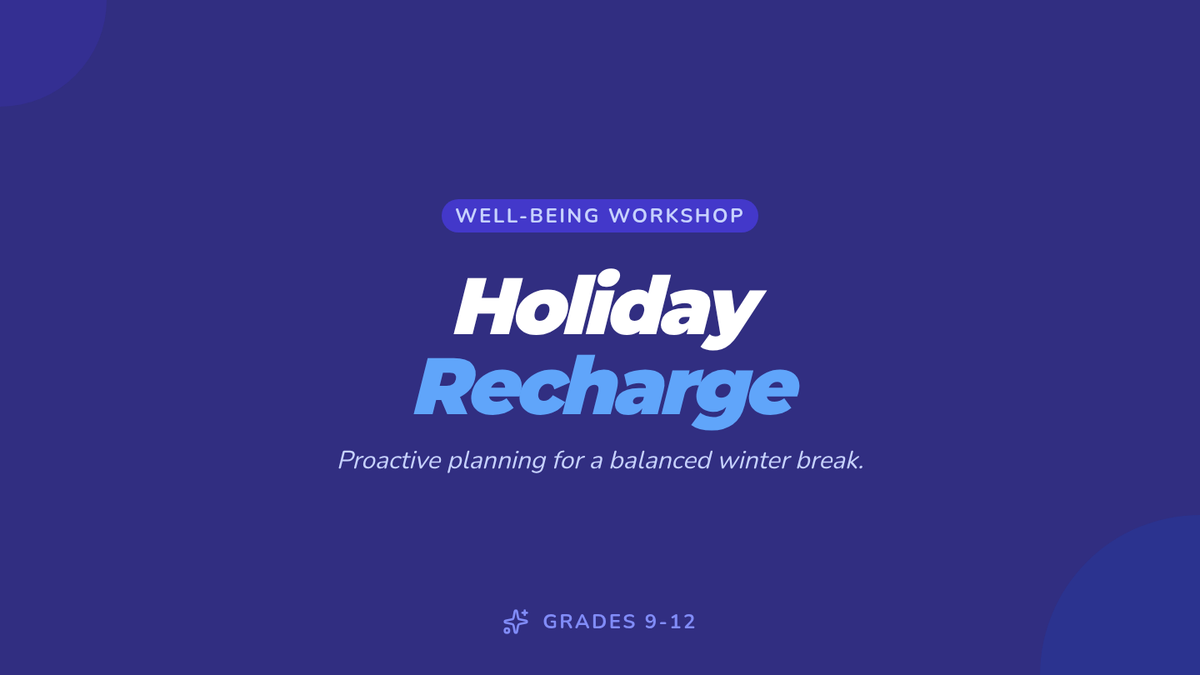 WELL-BEING WORKSHOP

Holiday
Recharge

Proactive planning for a balanced winter break.

GRADES 9-12